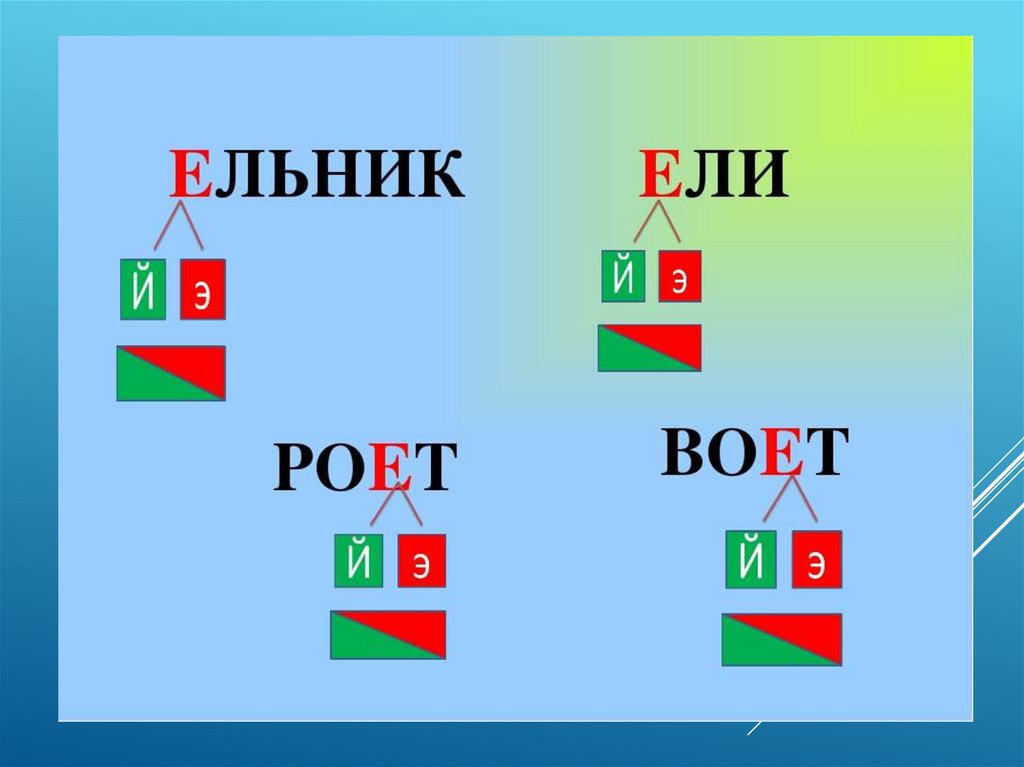 ЕЛЬНИК

Й э

ЕЛИ

Й э

РОЕТ

Й э

ВОЕТ

Й э